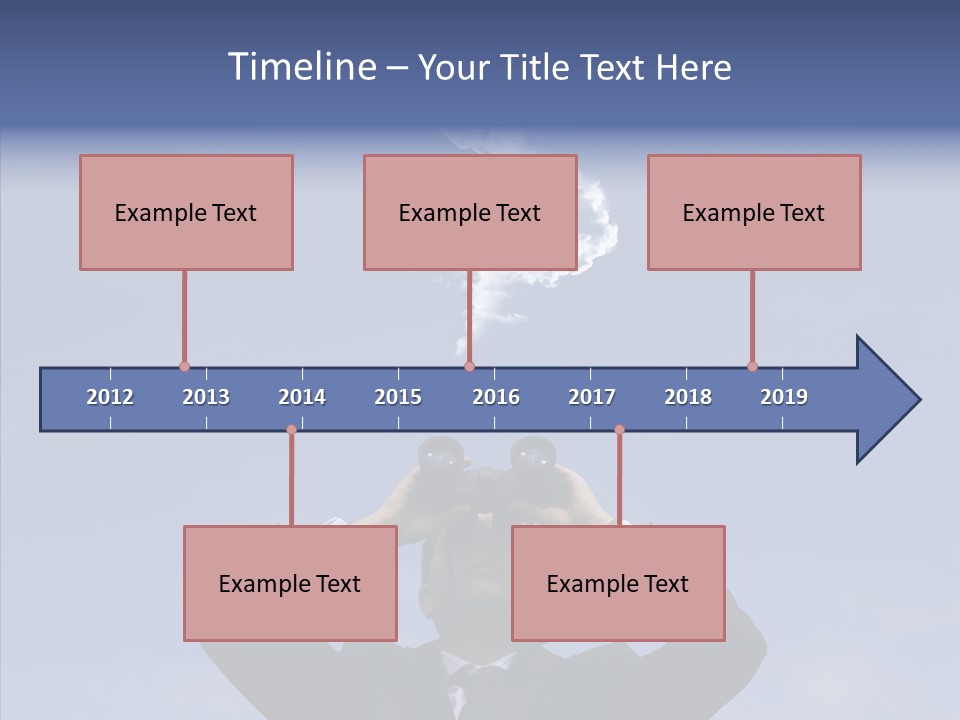 Timeline – Your Title Text Here

Example Text

Example Text

Example Text

2012 2013 2014 2015 2016 2017 2018 2019

Example Text

Example Text